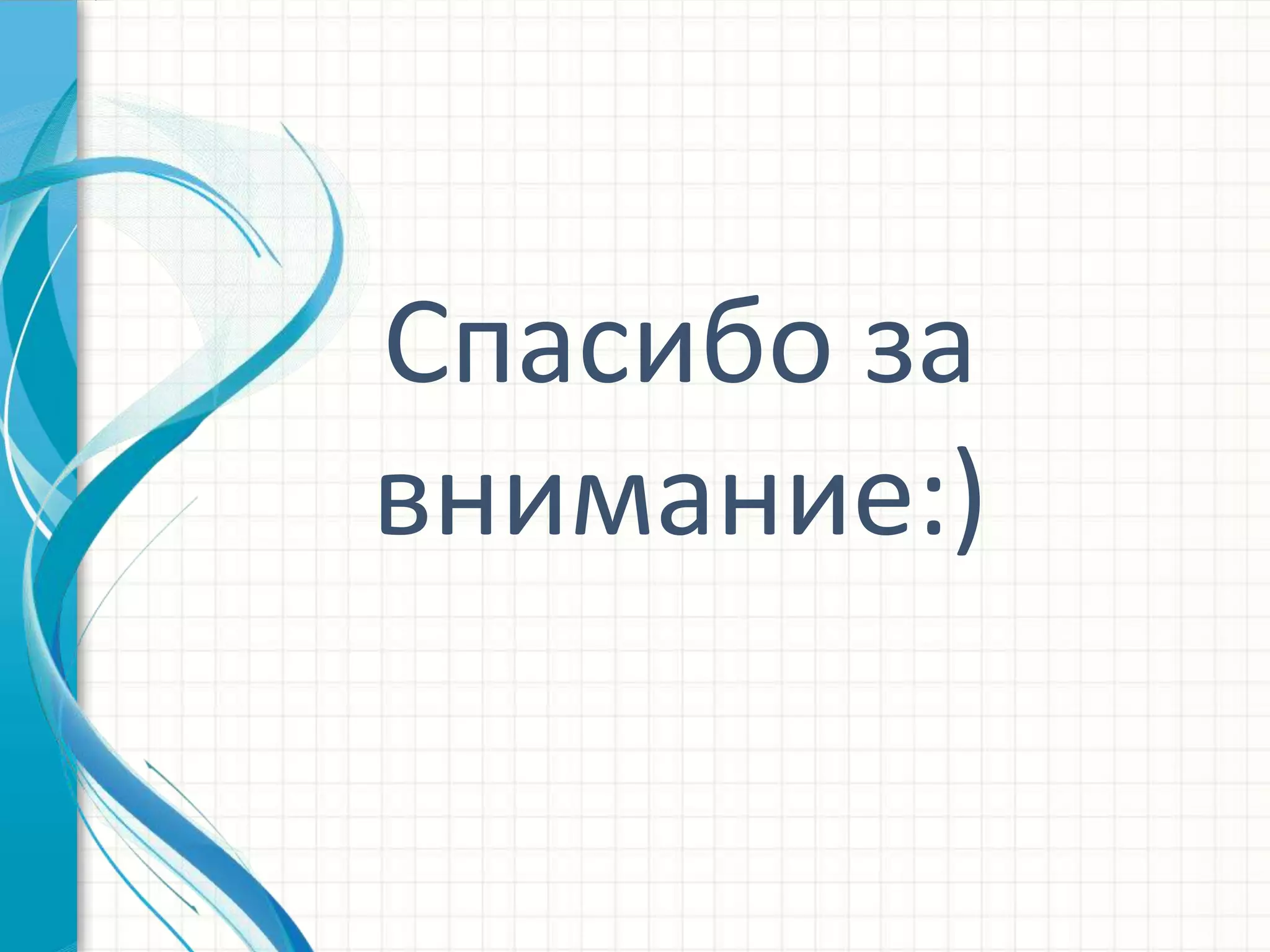 Спасибо за внимание:)